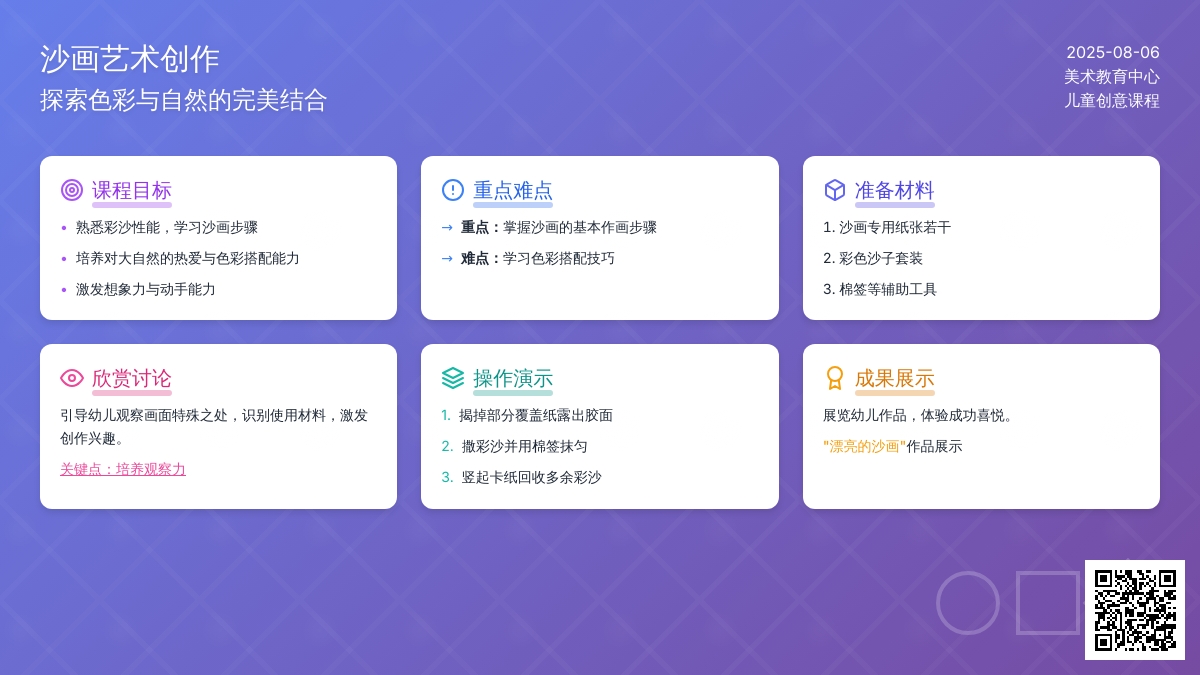 沙画艺术创作
探索色彩与自然的完美结合

2025-08-06
美术教育中心
儿童创意课程

课程目标
• 熟悉彩沙性能，学习沙画步骤
• 培养对大自然的热爱与色彩搭配能力
• 激发想象力与动手能力

重点难点
→ 重点：掌握沙画的基本作画步骤
→ 难点：学习色彩搭配技巧

准备材料
1. 沙画专用纸张若干
2. 彩色沙子套装
3. 棉签等辅助工具

欣赏讨论
引导幼儿观察画面特殊之处，识别使用材料，激发创作兴趣。
关键点：培养观察力

操作演示
1. 揭掉部分覆盖纸露出胶面
2. 撒彩沙并用棉签抹匀
3. 竖起卡纸回收多余彩沙

成果展示
展览幼儿作品，体验成功喜悦。
"漂亮的沙画"作品展示